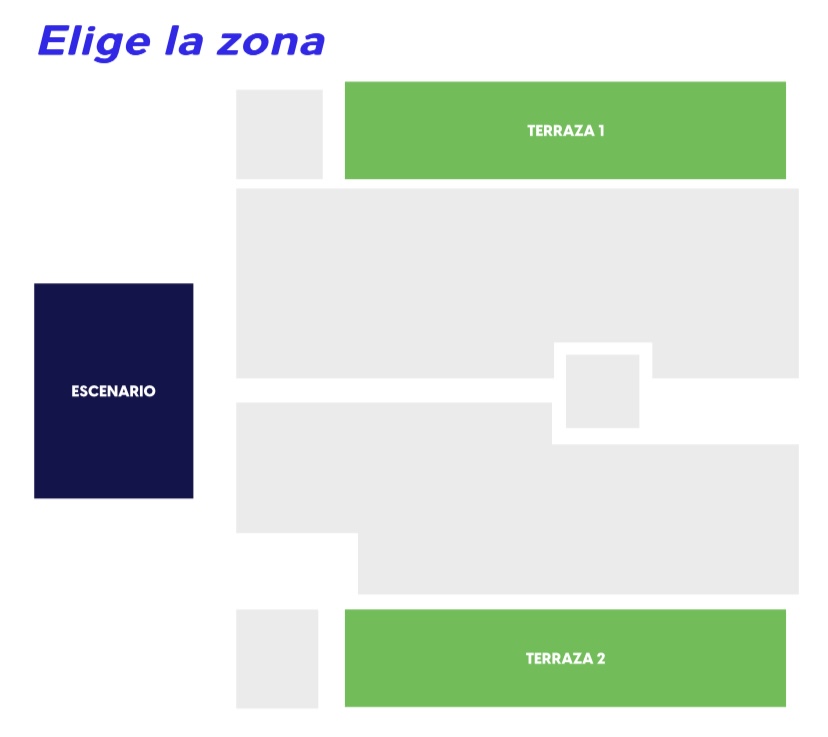 Elige la zona

TERRAZA 1

ESCENARIO

TERRAZA 2